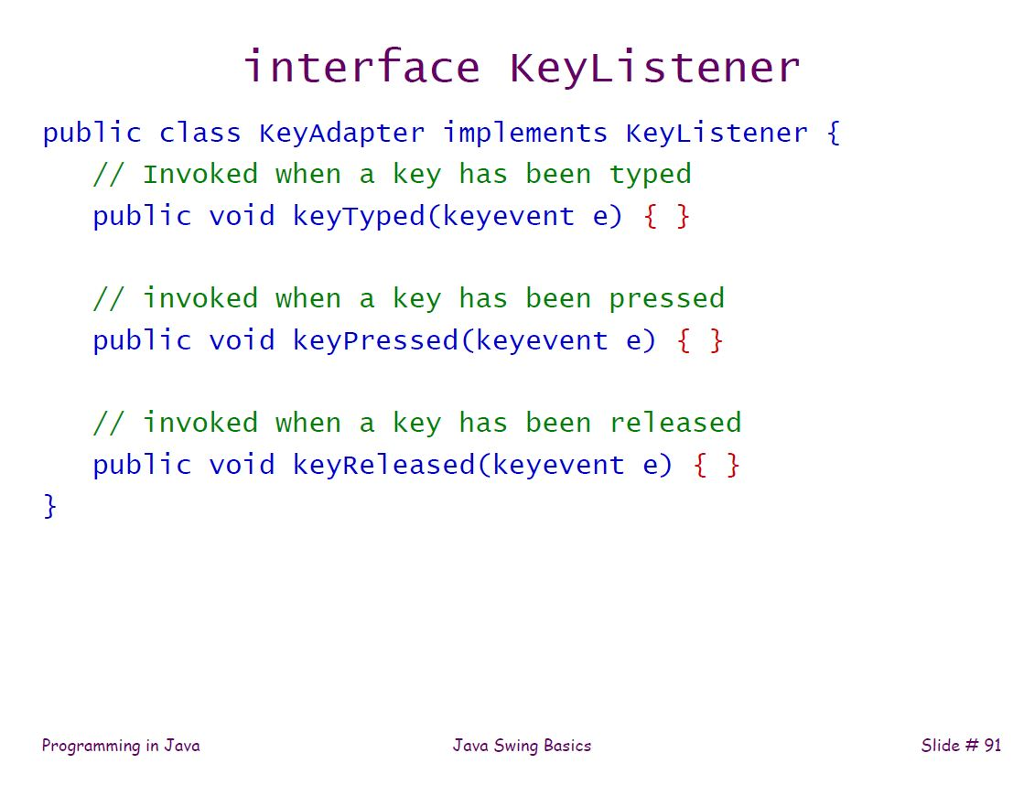 interface KeyListener

public class KeyAdapter implements KeyListener {
// Invoked when a key has been typed
public void keyTyped(keyevent e) { }

// invoked when a key has been pressed
public void keyPressed(keyevent e) { }

// invoked when a key has been released
public void keyReleased(keyevent e) { }
}

Programming in Java

Java Swing Basics

Slide # 91